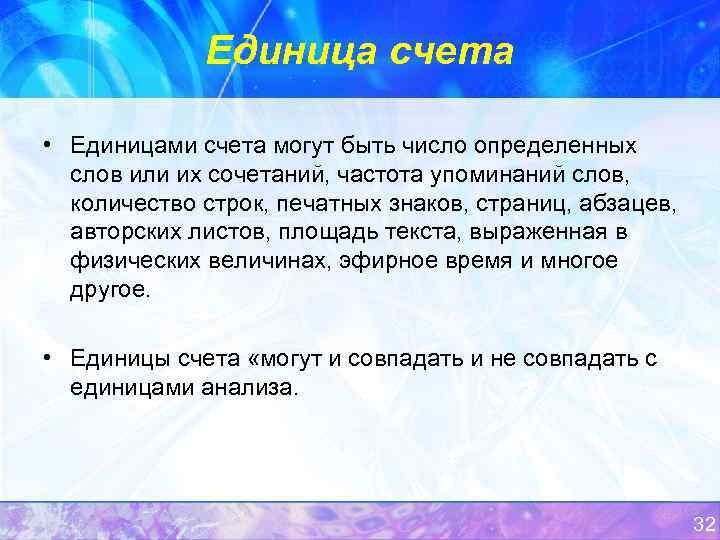 Единица счета

• Единицами счета могут быть число определенных слов или их сочетаний, частота упоминаний слов, количество строк, печатных знаков, страниц, абзацев, авторских листов, площадь текста, выраженная в физических величинах, эфирное время и многое другое.

• Единицы счета «могут и совпадать и не совпадать с единицами анализа.

32